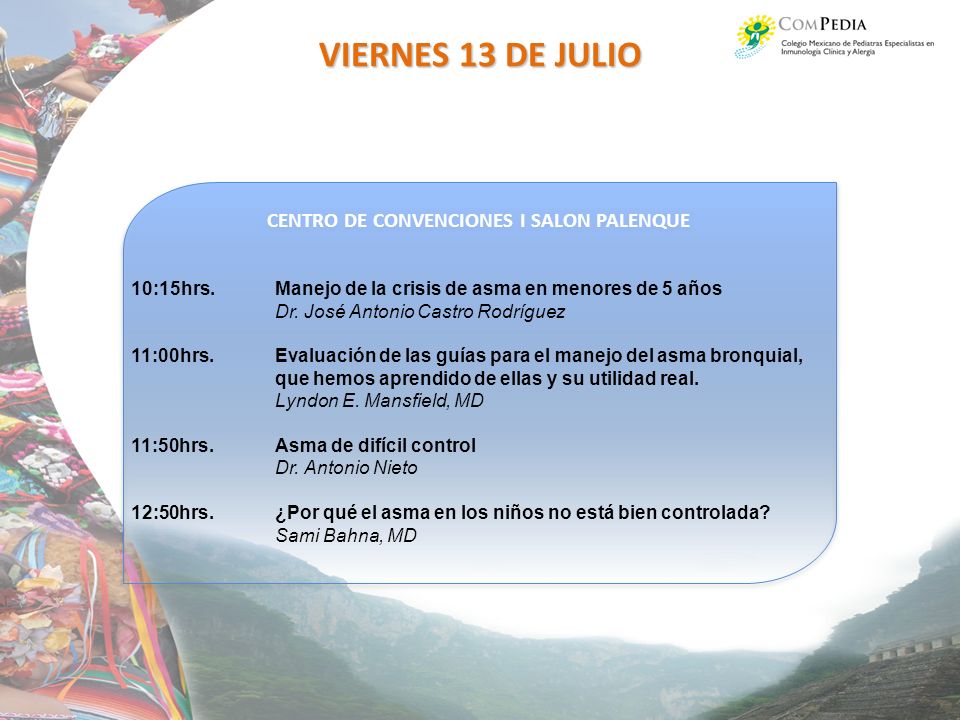 VIERNES 13 DE JULIO

COMPEDIA
Colegio Mexicano de Pediatras Especialistas en Inmunología Clínica y Alergia

CENTRO DE CONVENCIONES I SALON PALENQUE

10:15hrs. Manejo de la crisis de asma en menores de 5 años
Dr. José Antonio Castro Rodríguez

11:00hrs. Evaluación de las guías para el manejo del asma bronquial, que hemos aprendido de ellas y su utilidad real.
Lyndon E. Mansfield, MD

11:50hrs. Asma de difícil control
Dr. Antonio Nieto

12:50hrs. ¿Por qué el asma en los niños no está bien controlada?
Sami Bahna, MD